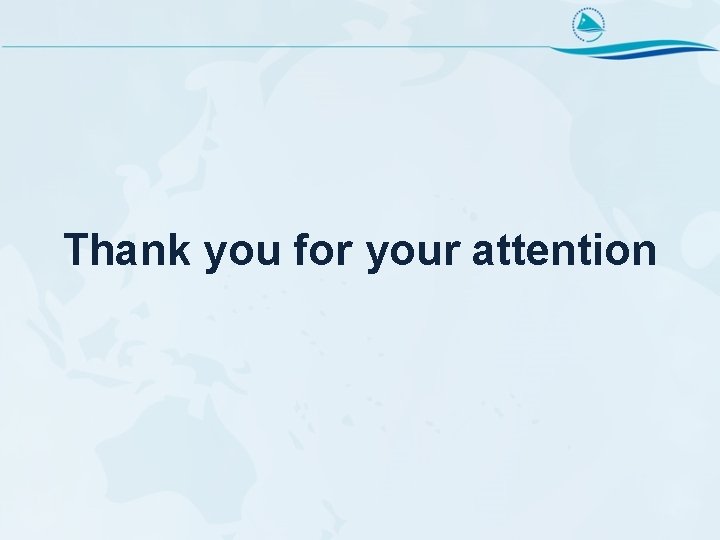 Thank you for your attention